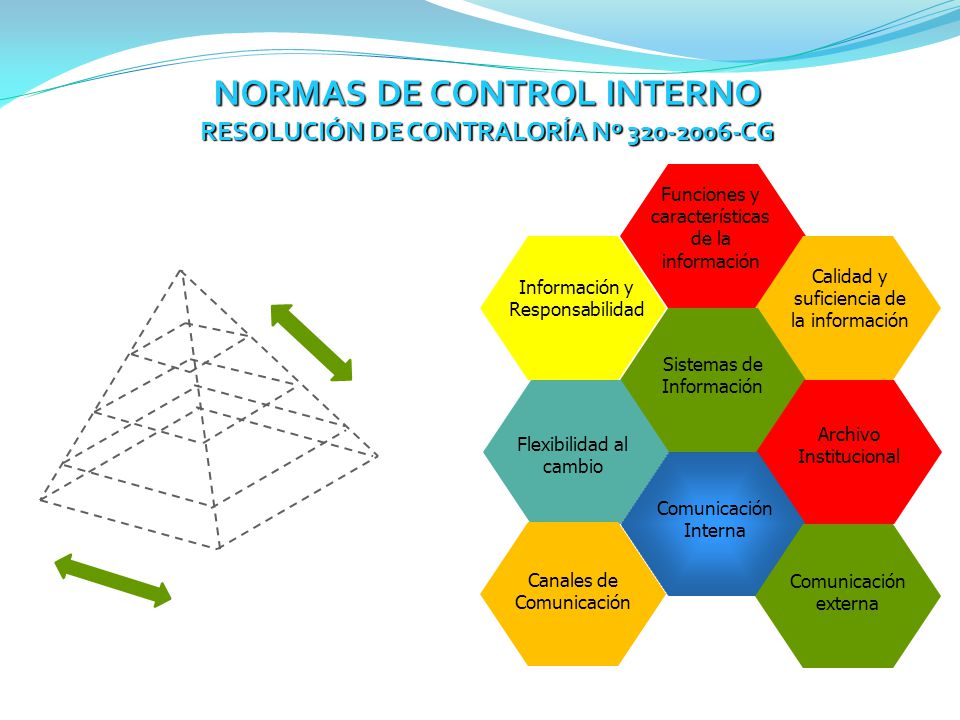 NORMAS DE CONTROL INTERNO
RESOLUCIÓN DE CONTRALORÍA Nº 320-2006-CG

Funciones y características de la información

Información y Responsabilidad

Calidad y suficiencia de la información

Sistemas de Información

Flexibilidad al cambio

Archivo Institucional

Comunicación Interna

Canales de Comunicación

Comunicación externa